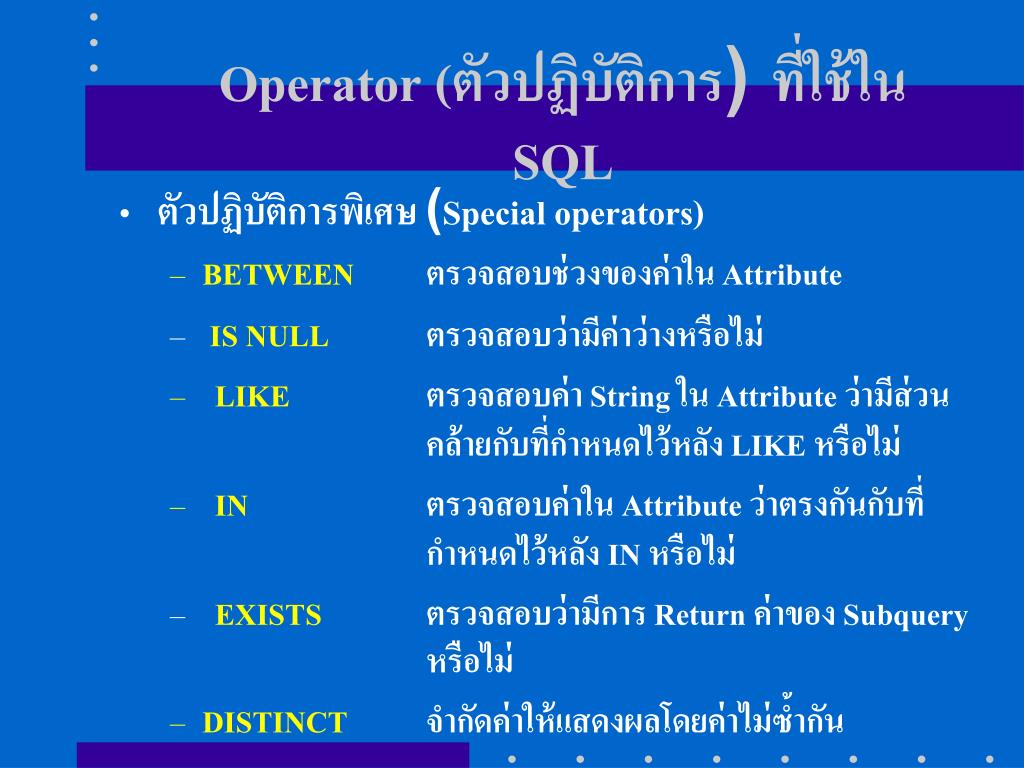 Operator (ตัวปฏิบัติการ) ที่ใช้ใน SQL

• ตัวปฏิบัติการพิเศษ (Special operators)

– BETWEEN ตรวจสอบช่วงของค่าใน Attribute

– IS NULL ตรวจสอบว่ามีค่าว่างหรือไม่

– LIKE ตรวจสอบค่า String ใน Attribute ว่ามีส่วนคล้ายกับที่กำหนดไว้หลัง LIKE หรือไม่

– IN ตรวจสอบค่าใน Attribute ว่าตรงกันกับที่กำหนดไว้หลัง IN หรือไม่

– EXISTS ตรวจสอบว่ามีการ Return ค่าของ Subquery หรือไม่

– DISTINCT จำกัดค่าให้แสดงผลโดยค่าไม่ซ้ำกัน